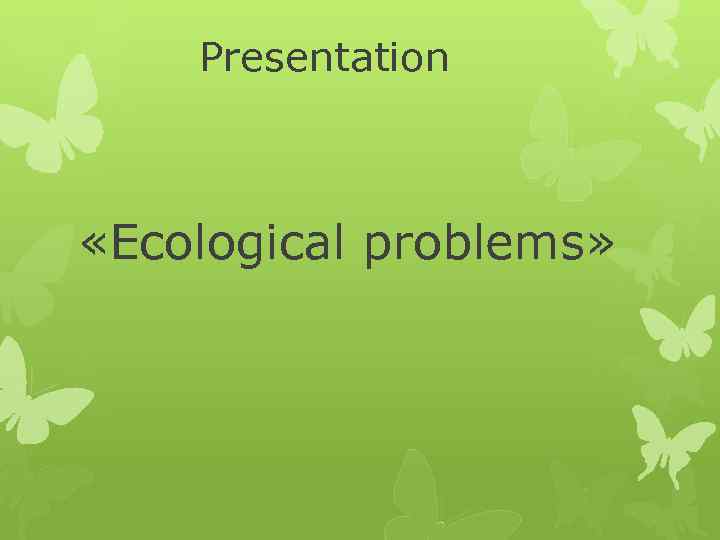 Presentation

«Ecological problems»